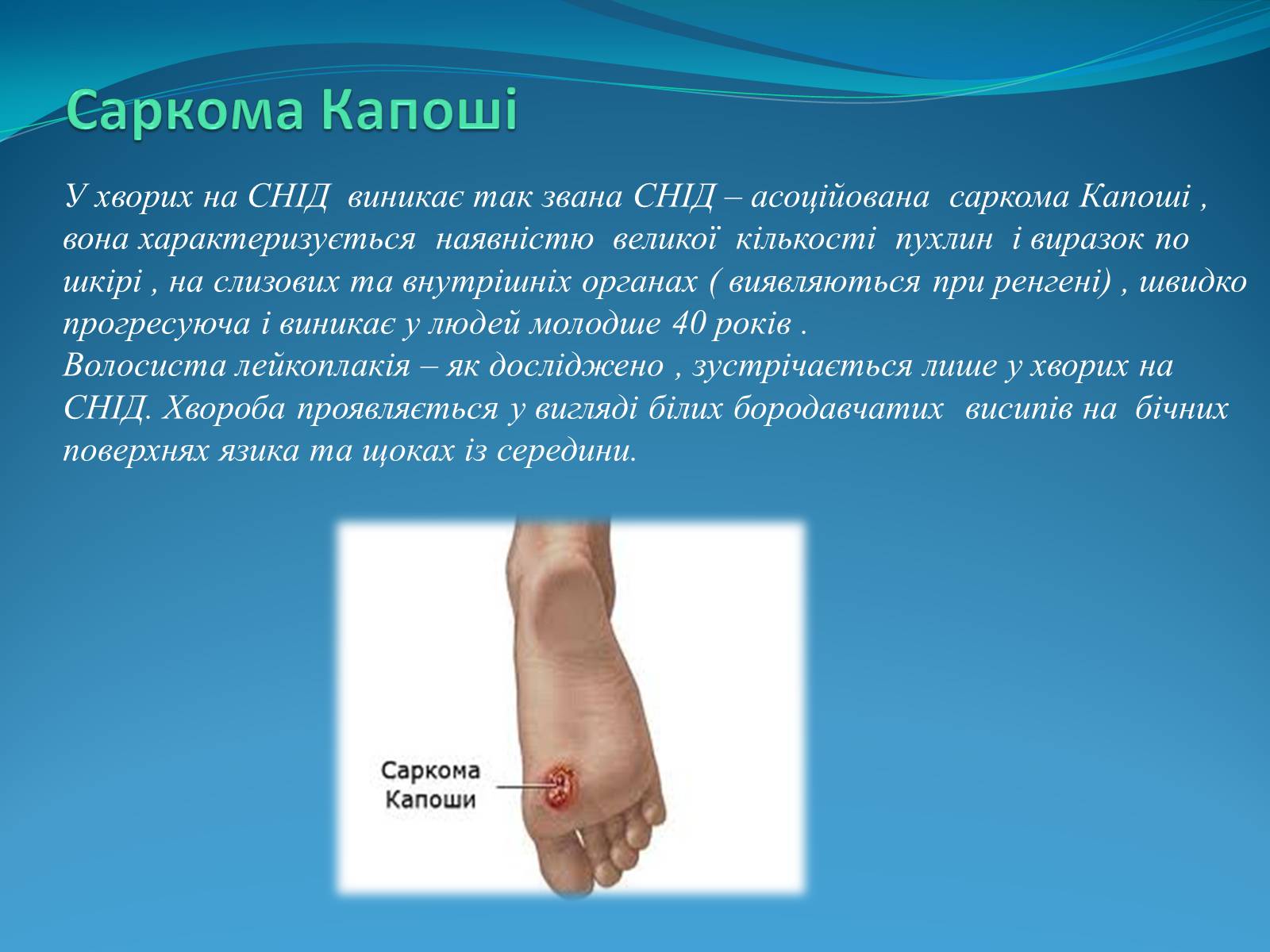 Саркома Капоші

У хворих на СНІД виникає так звана СНІД – асоційована саркома Капоші , вона характеризується наявністю великої кількості пухлин і виразок по шкірі , на слизових та внутрішніх органах ( виявляються при ренгені) , швидко прогресуюча і виникає у людей молодше 40 років .
Волосиста лейкоплакія – як досліджено , зустрічається лише у хворих на СНІД. Хвороба проявляється у вигляді білих бородавчатих висипів на бічних поверхнях язика та щоках із середини.

Саркома Капоши